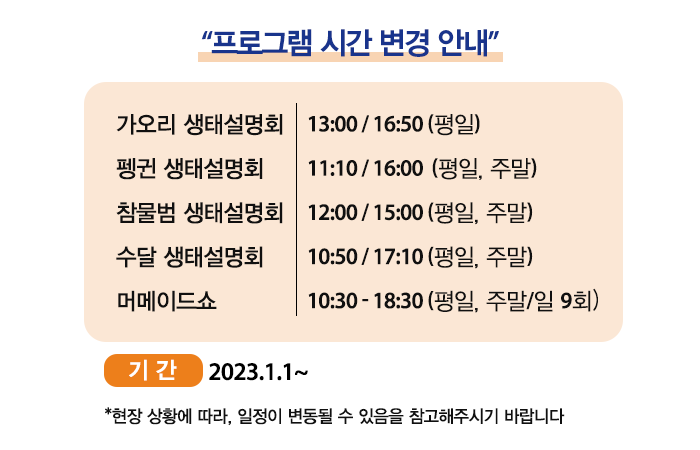 “프로그램 시간 변경 안내”

| 가오리 생태설명회 | 13:00 / 16:50 (평일) |
|---|---|
| 펭귄 생태설명회 | 11:10 / 16:00 (평일, 주말) |
| 참물범 생태설명회 | 12:00 / 15:00 (평일, 주말) |
| 수달 생태설명회 | 10:50 / 17:10 (평일, 주말) |
| 머메이드쇼 | 10:30 - 18:30 (평일, 주말/일 9회) |

기 간 2023.1.1~

*현장 상황에 따라, 일정이 변동될 수 있음을 참고해주시기 바랍니다